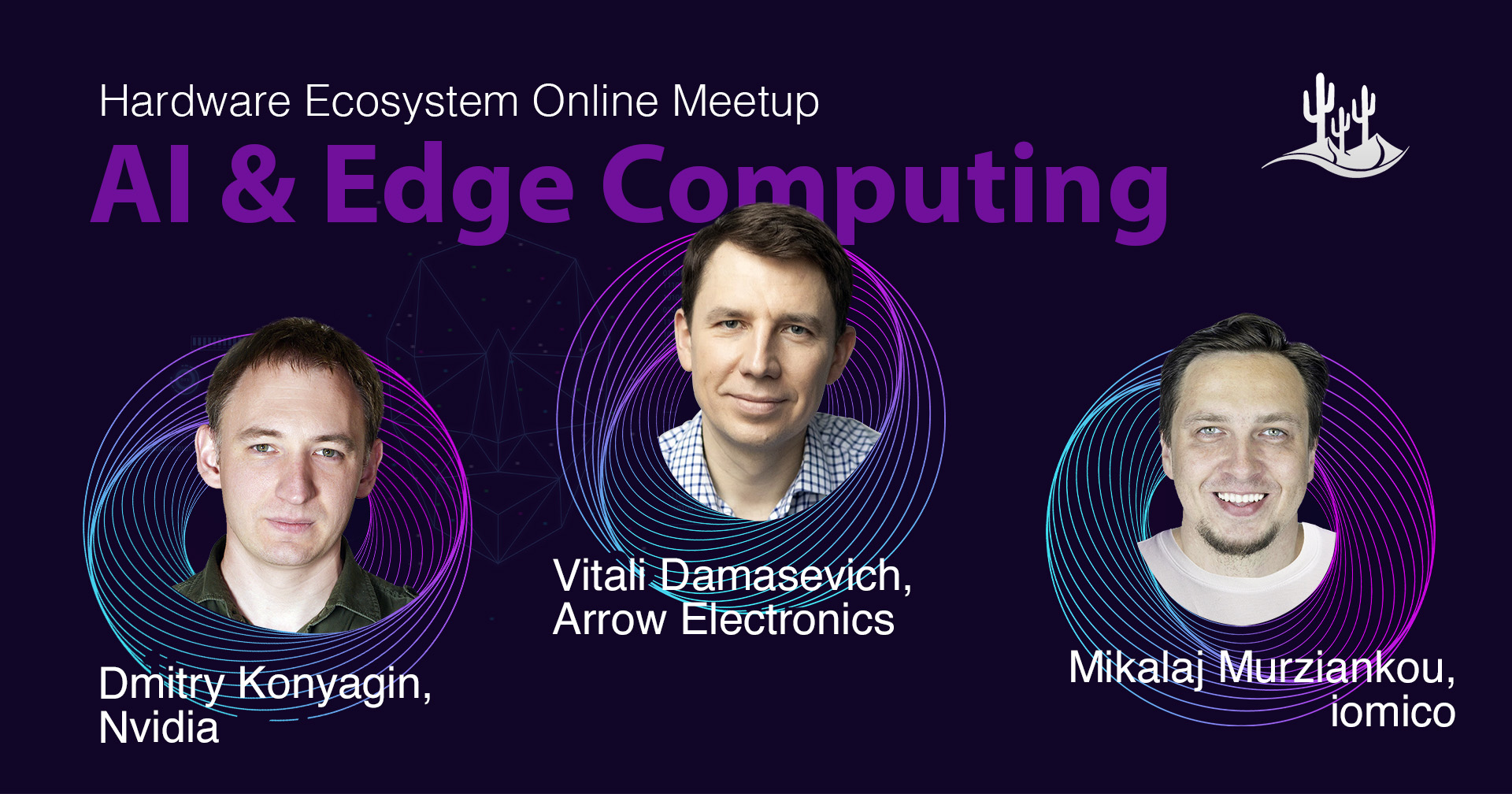 Hardware Ecosystem Online Meetup

AI & Edge Computing

Dmitry Konyagin, Nvidia

Vitali Damasevich, Arrow Electronics

Mikalaj Murziankou, iomico